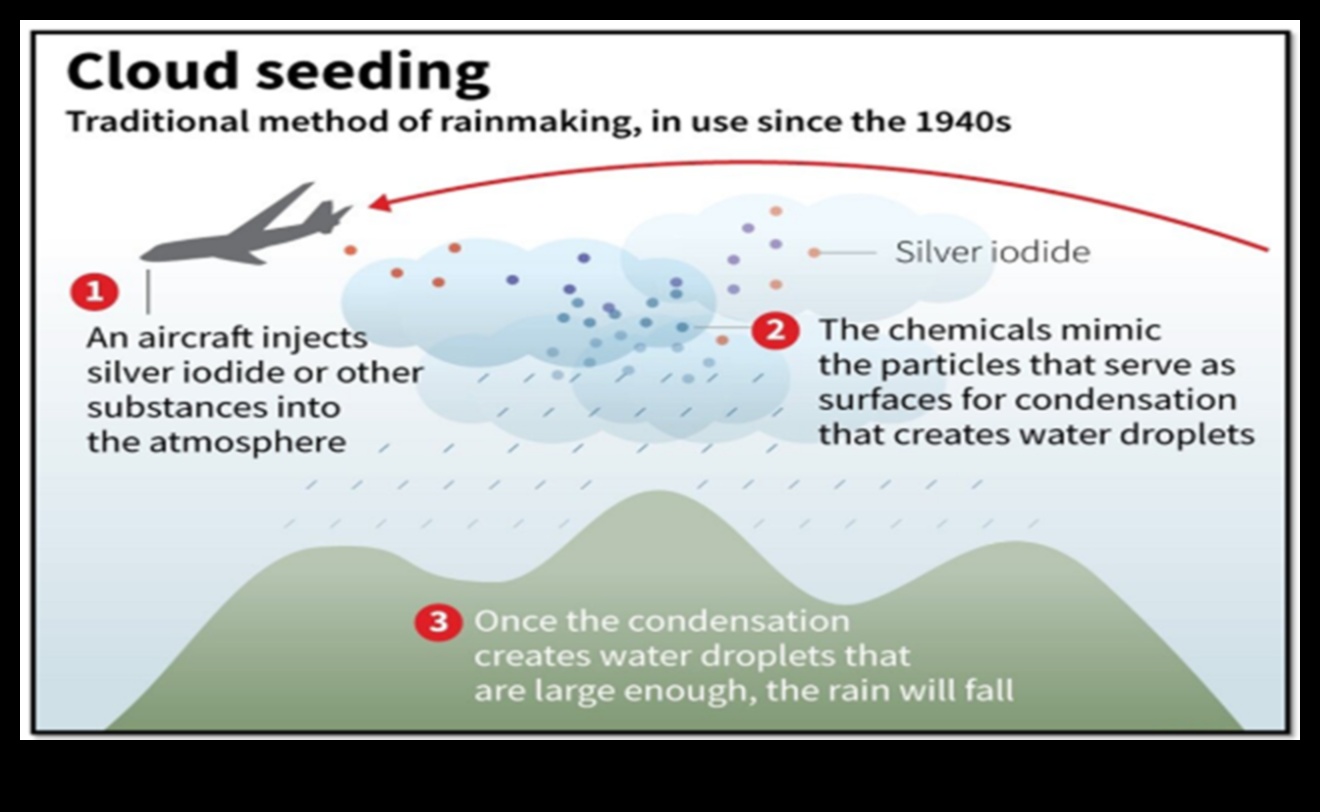 Cloud seeding
Traditional method of rainmaking, in use since the 1940s

Silver iodide

1 An aircraft injects silver iodide or other substances into the atmosphere

2 The chemicals mimic the particles that serve as surfaces for condensation that creates water droplets

3 Once the condensation creates water droplets that are large enough, the rain will fall